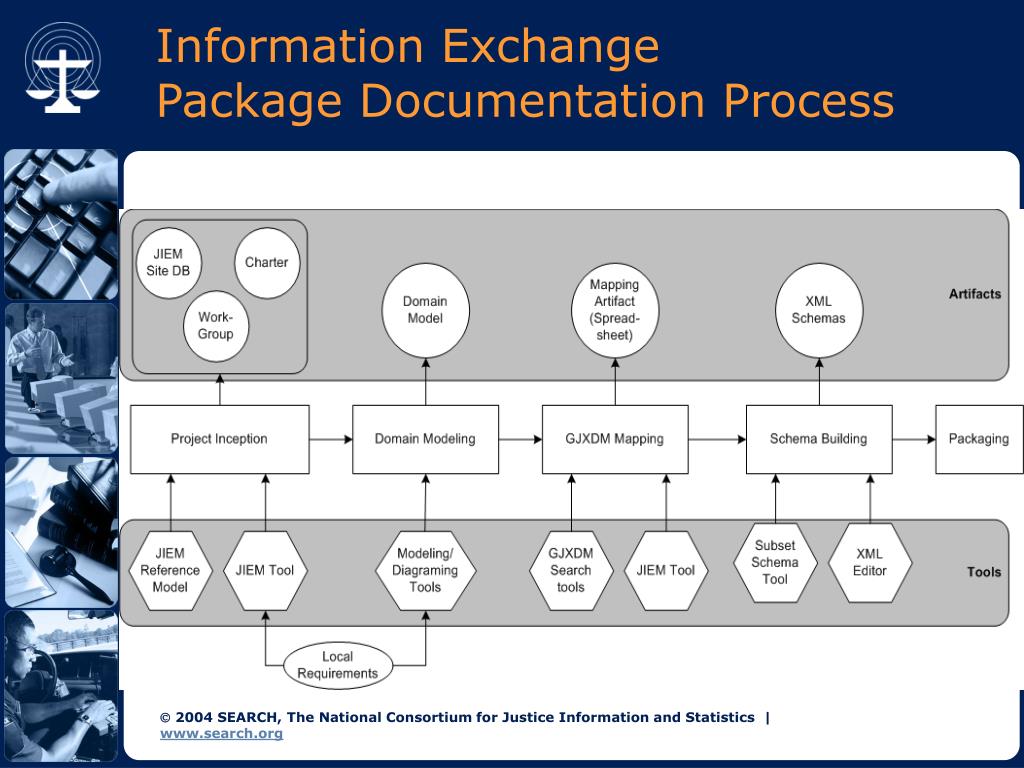 Information Exchange
Package Documentation Process

JIEM Site DB

Charter

Work-Group

Domain Model

Mapping Artifact (Spread-sheet)

XML Schemas

Artifacts

Project Inception

Domain Modeling

GJXDM Mapping

Schema Building

Packaging

JIEM Reference Model

JIEM Tool

Modeling/ Diagraming Tools

GJXDM Search tools

JIEM Tool

Subset Schema Tool

XML Editor

Tools

Local Requirements

© 2004 SEARCH, The National Consortium for Justice Information and Statistics | www.search.org